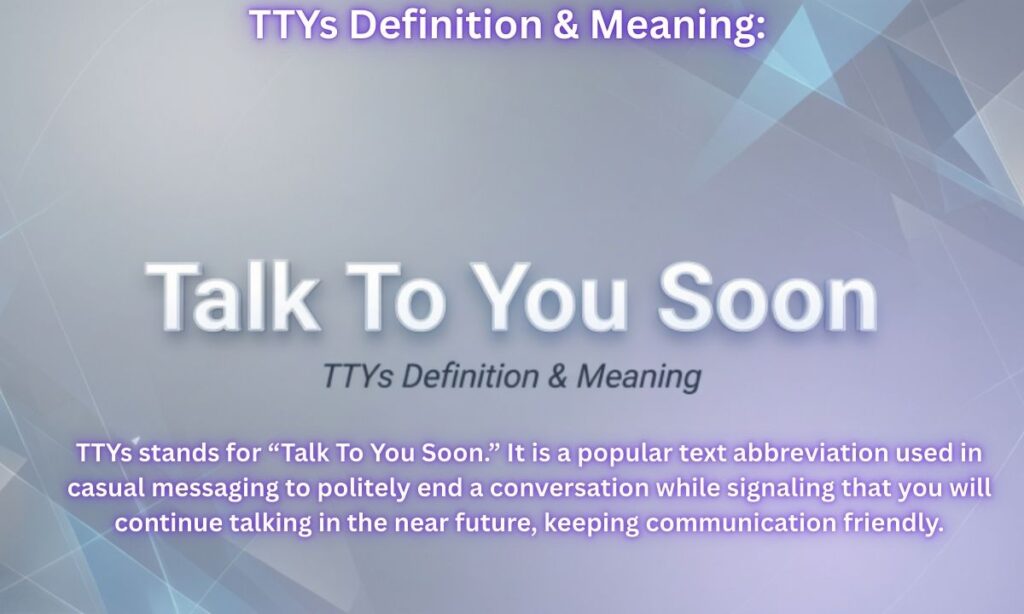 TTYs Definition & Meaning:

Talk To You Soon

TTYs Definition & Meaning

TTYs stands for “Talk To You Soon.” It is a popular text abbreviation used in casual messaging to politely end a conversation while signaling that you will continue talking in the near future, keeping communication friendly.